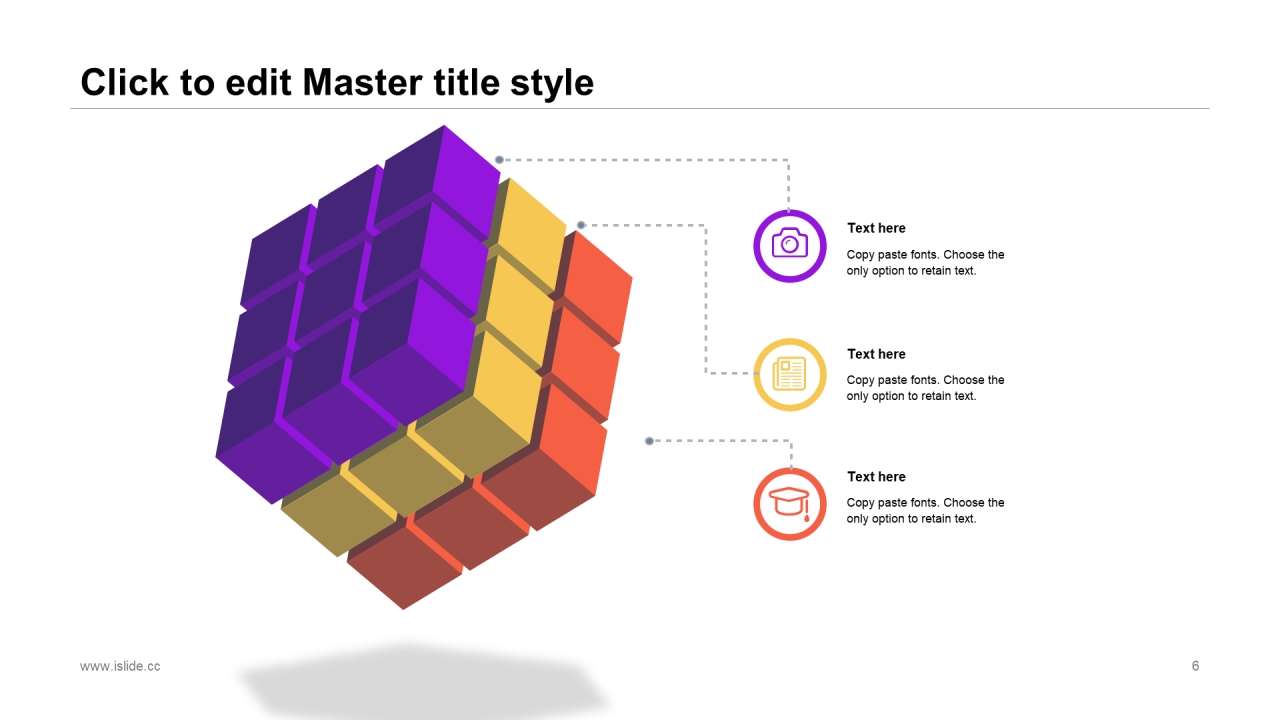 Click to edit Master title style

Text here

Copy paste fonts. Choose the only option to retain text.

Text here

Copy paste fonts. Choose the only option to retain text.

Text here

Copy paste fonts. Choose the only option to retain text.

www.islide.cc

6